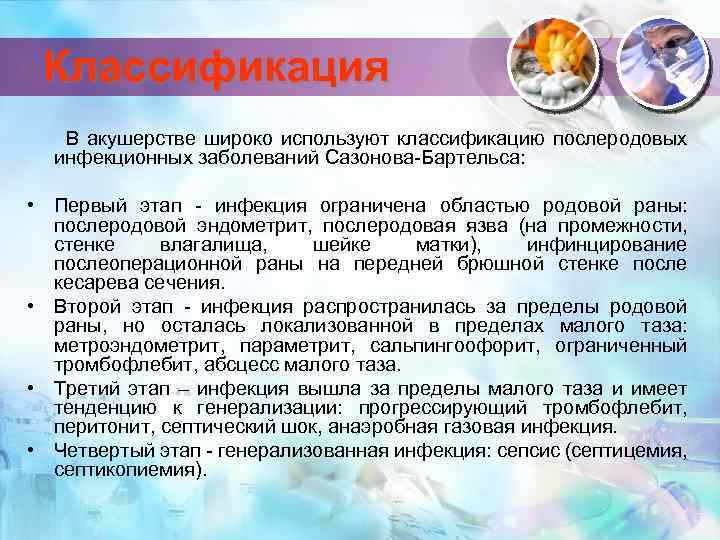 Классификация

В акушерстве широко используют классификацию послеродовых инфекционных заболеваний Сазонова-Бартельса:

• Первый этап - инфекция ограничена областью родовой раны: послеродовой эндометрит, послеродовая язва (на промежности, стенке влагалища, шейке матки), инфинцирование послеоперационной раны на передней брюшной стенке после кесарева сечения.
• Второй этап - инфекция распространилась за пределы родовой раны, но осталась локализованной в пределах малого таза: метроэндометрит, параметрит, сальпингоофорит, ограниченный тромбофлебит, абсцесс малого таза.
• Третий этап – инфекция вышла за пределы малого таза и имеет тенденцию к генерализации: прогрессирующий тромбофлебит, перитонит, септический шок, анаэробная газовая инфекция.
• Четвертый этап - генерализованная инфекция: сепсис (септицемия, септикопиемия).